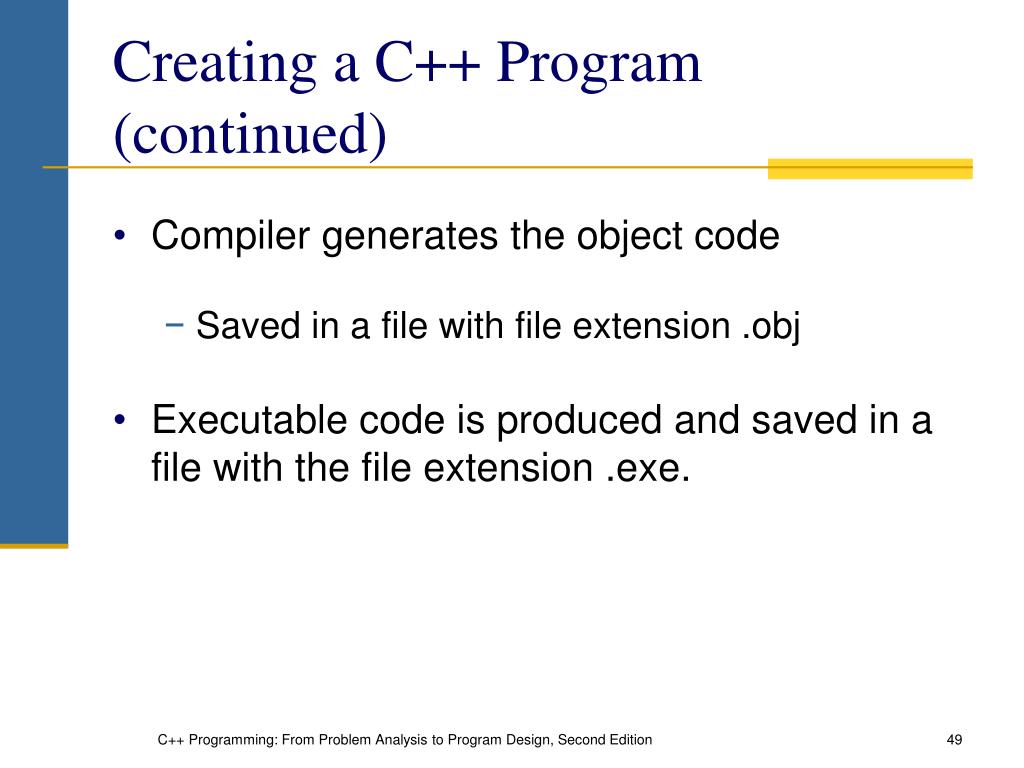 Creating a C++ Program (continued)

• Compiler generates the object code

− Saved in a file with file extension .obj

• Executable code is produced and saved in a file with the file extension .exe.

C++ Programming: From Problem Analysis to Program Design, Second Edition

49